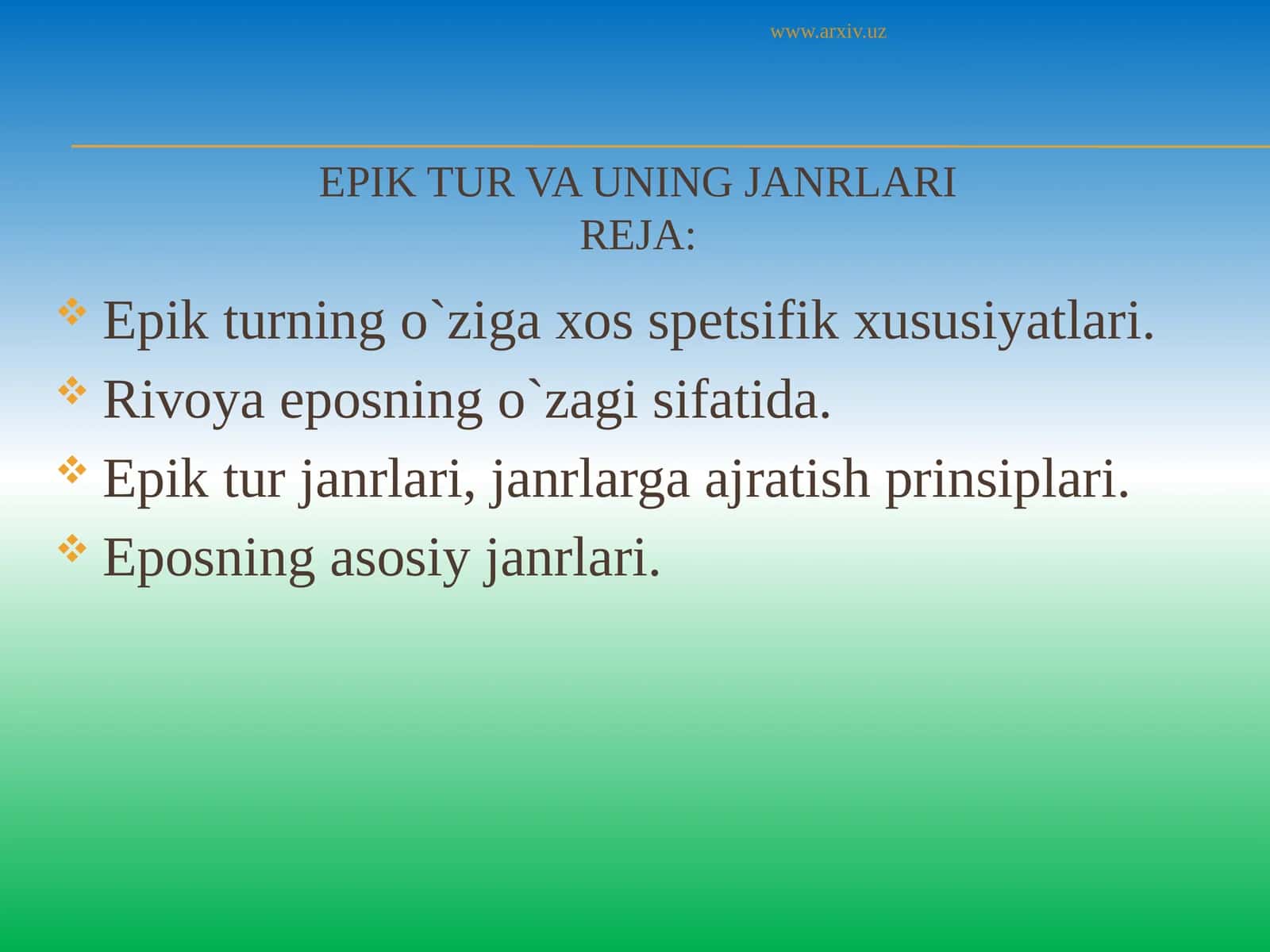 www.arxiv.uz

EPIK TUR VA UNING JANRLARI
REJA:

❖ Epik turning o`ziga xos spetsifik xususiyatlari.
❖ Rivoya eposning o`zagi sifatida.
❖ Epik tur janrlari, janrlarga ajratish prinsiplari.
❖ Eposning asosiy janrlari.